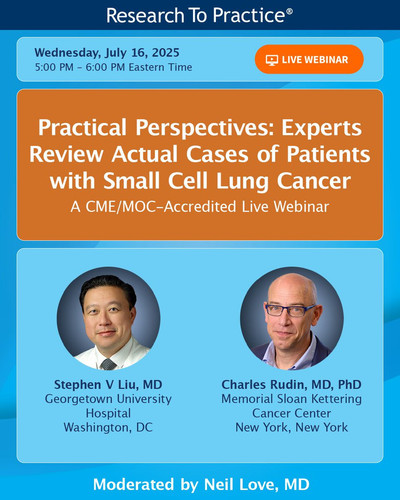 Research To Practice®

Wednesday, July 16, 2025
5:00 PM – 6:00 PM Eastern Time

LIVE WEBINAR

Practical Perspectives: Experts Review Actual Cases of Patients with Small Cell Lung Cancer
A CME/MOC-Accredited Live Webinar

Stephen V Liu, MD
Georgetown University Hospital
Washington, DC

Charles Rudin, MD, PhD
Memorial Sloan Kettering Cancer Center
New York, New York

Moderated by Neil Love, MD